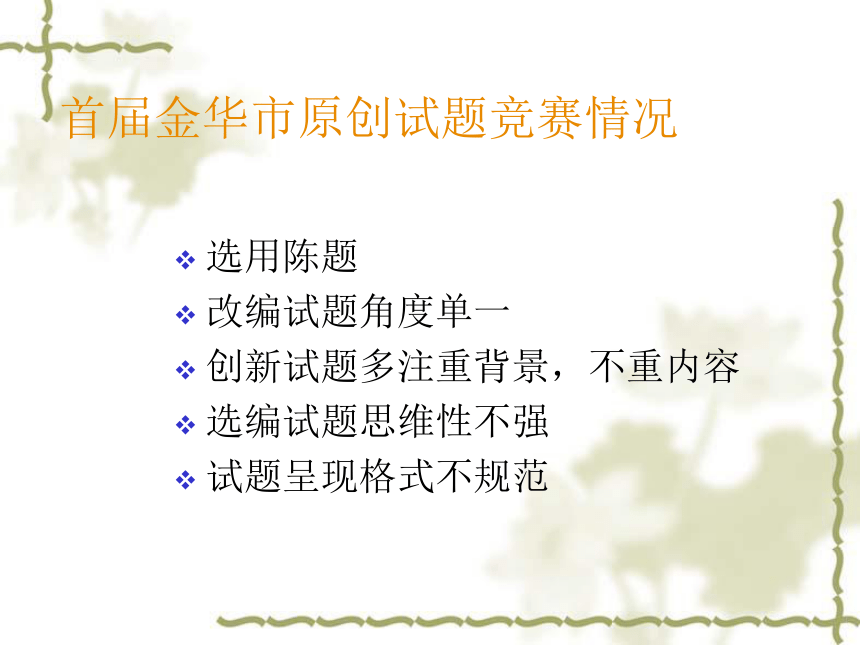 首届金华市原创试题竞赛情况

❖ 选用陈题
❖ 改编试题角度单一
❖ 创新试题多注重背景，不重内容
❖ 选编试题思维性不强
❖ 试题呈现格式不规范